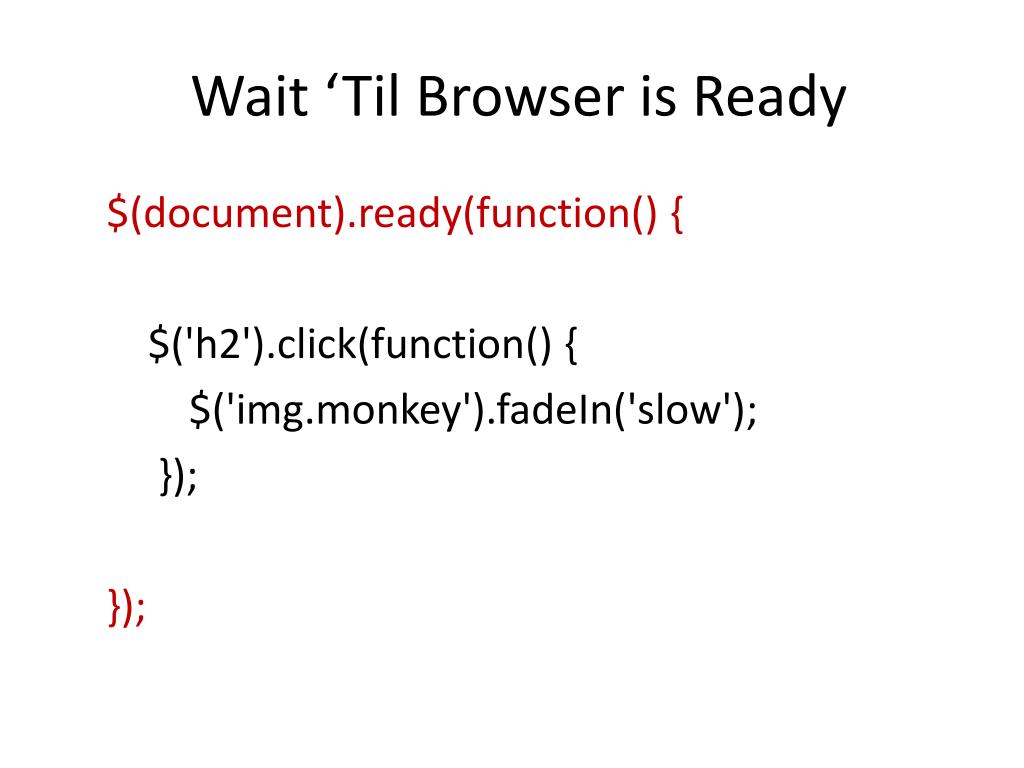 Wait ‘Til Browser is Ready

$(document).ready(function() {

$('h2').click(function() {
$('img.monkey').fadeIn('slow');
});

});